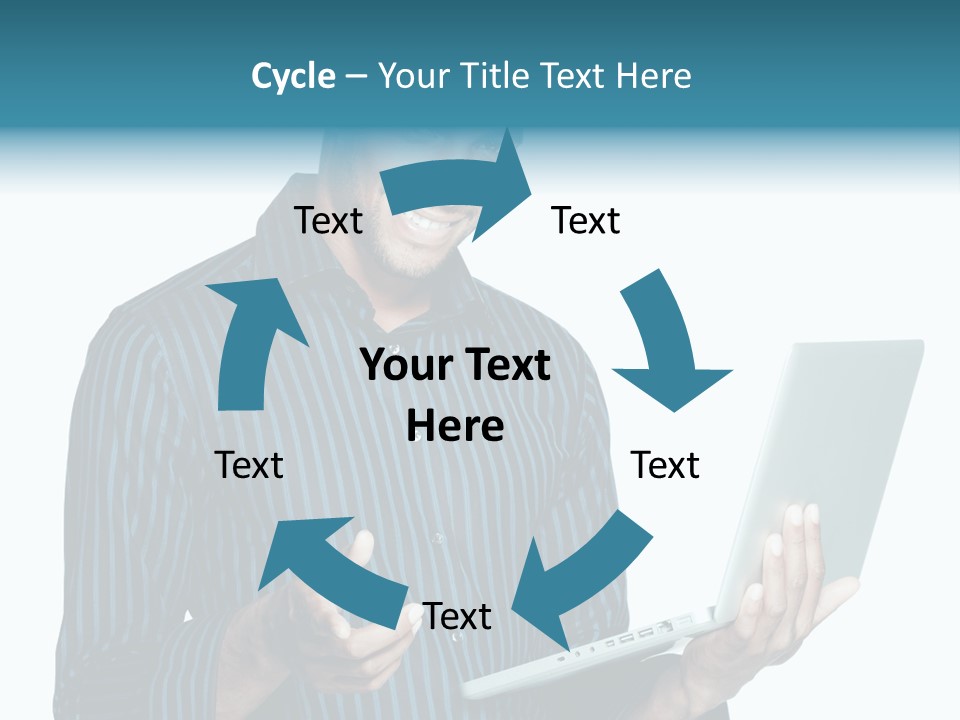 Cycle – Your Title Text Here

Text

Text

Your Text Here

Text

Text

Text